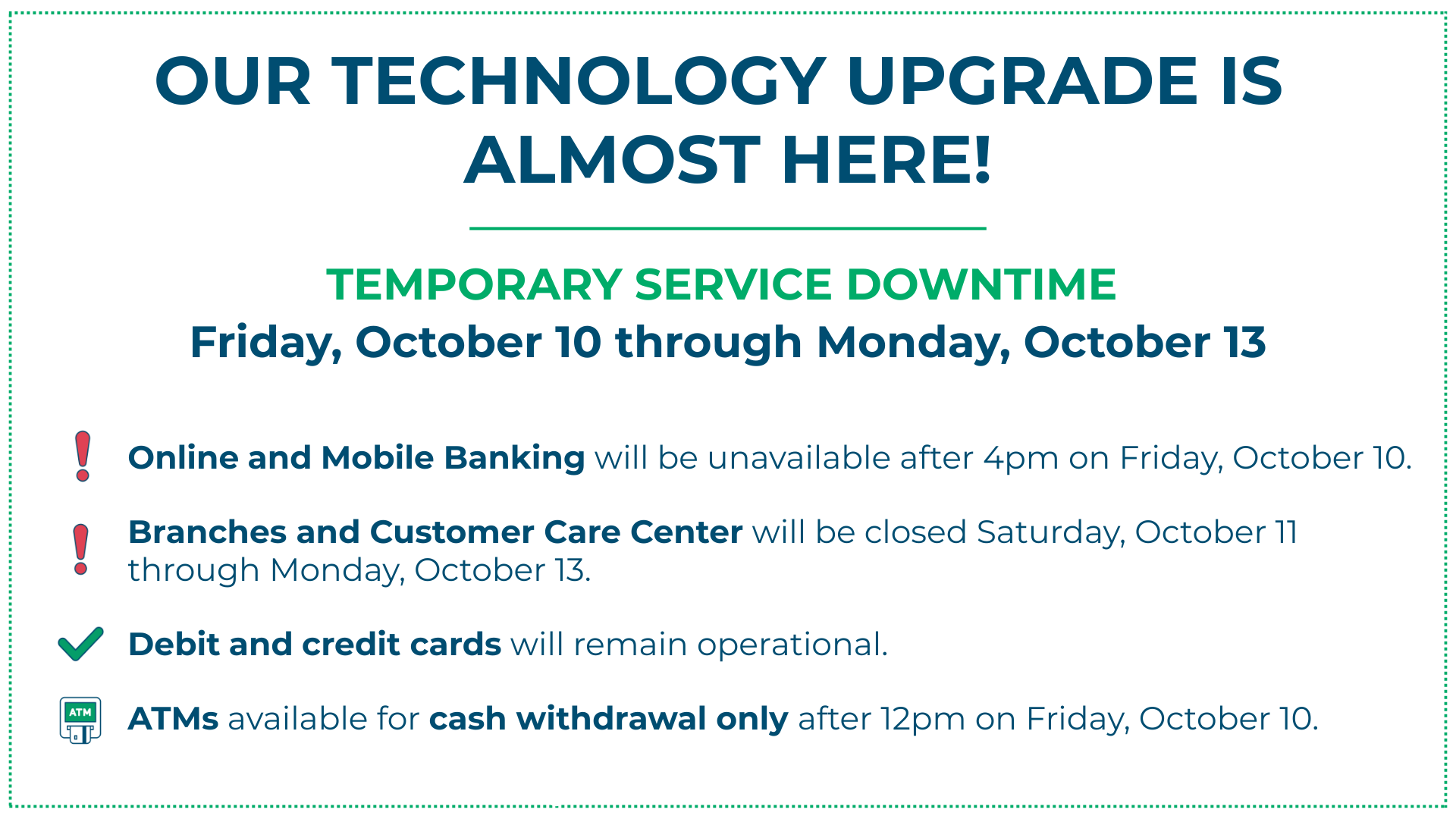 OUR TECHNOLOGY UPGRADE IS ALMOST HERE!

TEMPORARY SERVICE DOWNTIME
Friday, October 10 through Monday, October 13

Online and Mobile Banking will be unavailable after 4pm on Friday, October 10.

Branches and Customer Care Center will be closed Saturday, October 11 through Monday, October 13.

Debit and credit cards will remain operational.

ATM

ATMs available for cash withdrawal only after 12pm on Friday, October 10.